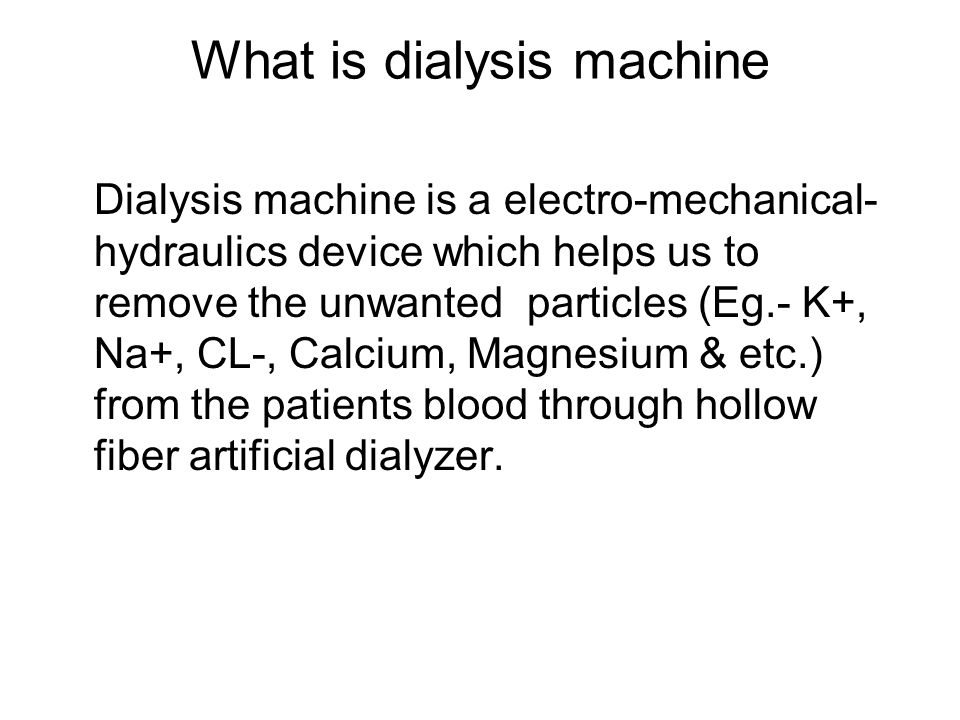 What is dialysis machine

Dialysis machine is a electro-mechanical-hydraulics device which helps us to remove the unwanted particles (Eg.- K+, Na+, CL-, Calcium, Magnesium & etc.) from the patients blood through hollow fiber artificial dialyzer.